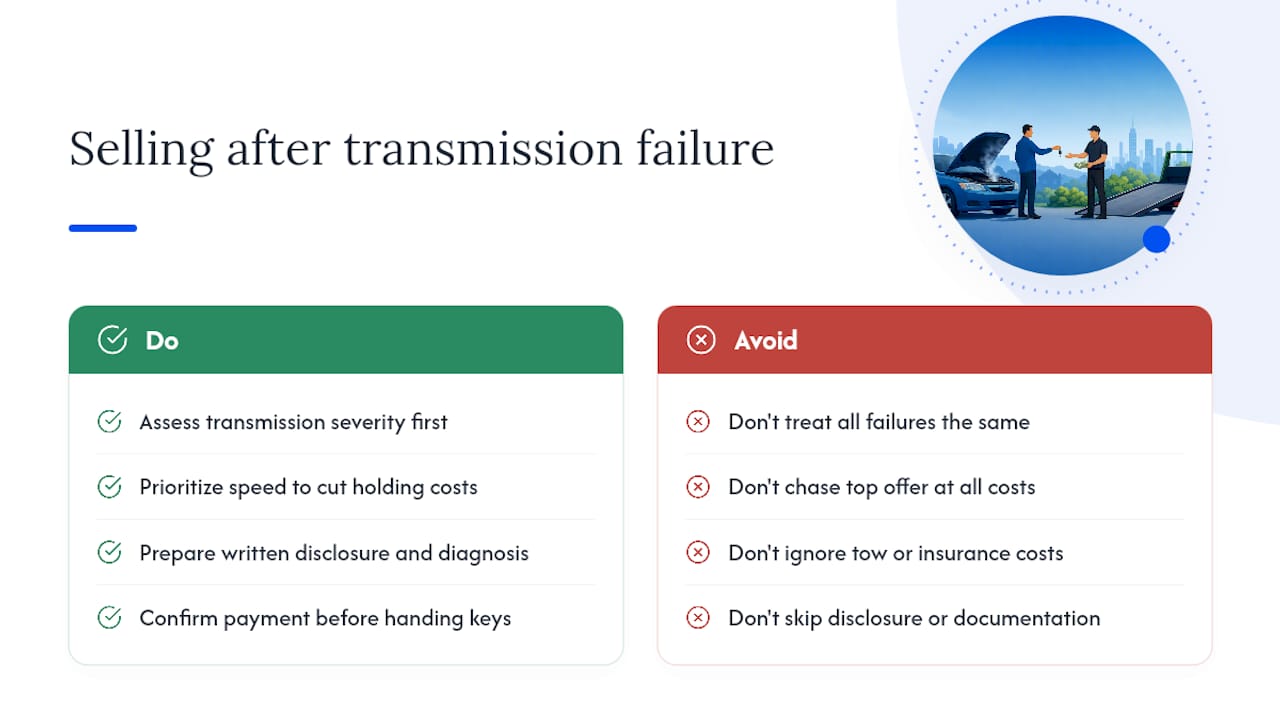 Selling after transmission failure

Do

Assess transmission severity first

Prioritize speed to cut holding costs

Prepare written disclosure and diagnosis

Confirm payment before handing keys

Avoid

Don't treat all failures the same

Don't chase top offer at all costs

Don't ignore tow or insurance costs

Don't skip disclosure or documentation